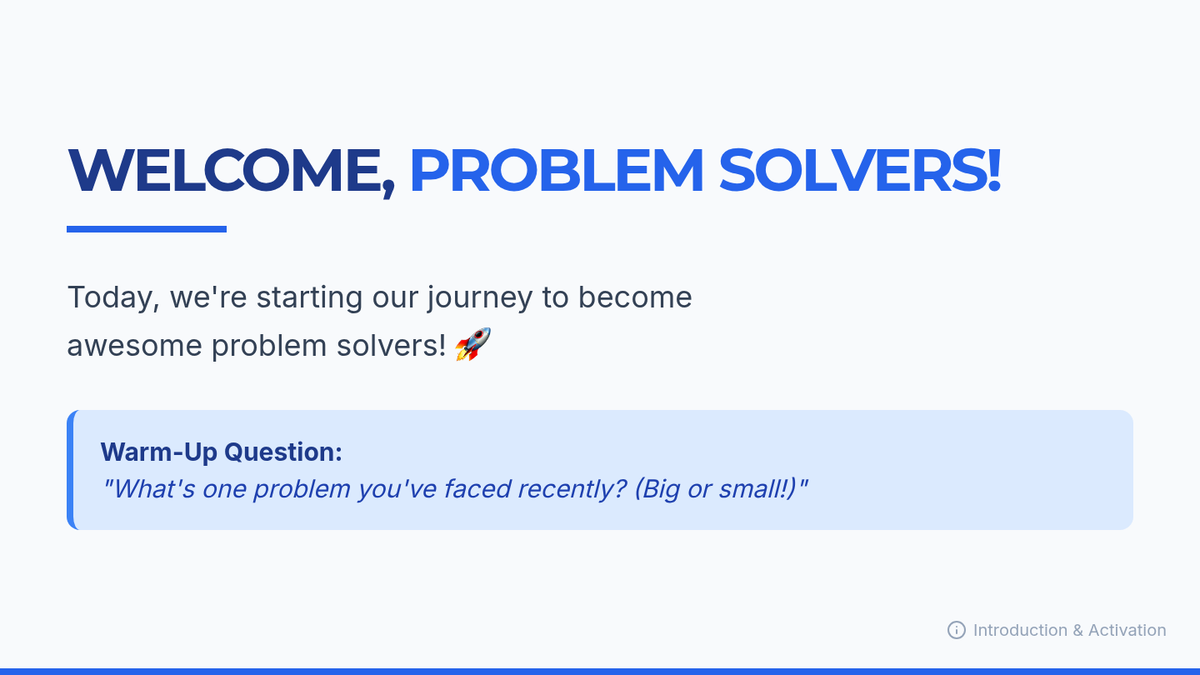 WELCOME, PROBLEM SOLVERS!

Today, we're starting our journey to become awesome problem solvers! 🚀

Warm-Up Question:
"What's one problem you've faced recently? (Big or small!)"

Introduction & Activation